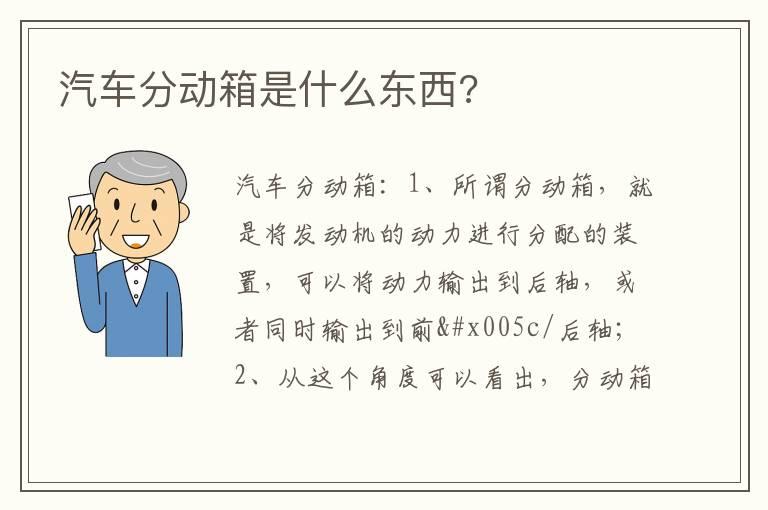 汽车分动箱是什么东西?

汽车分动箱：1、所谓分动箱，就是将发动机的动力进行分配的装置，可以将动力输出到后轴，或者同时输出到前&#x005c/后轴；2、从这个角度可以看出，分动箱